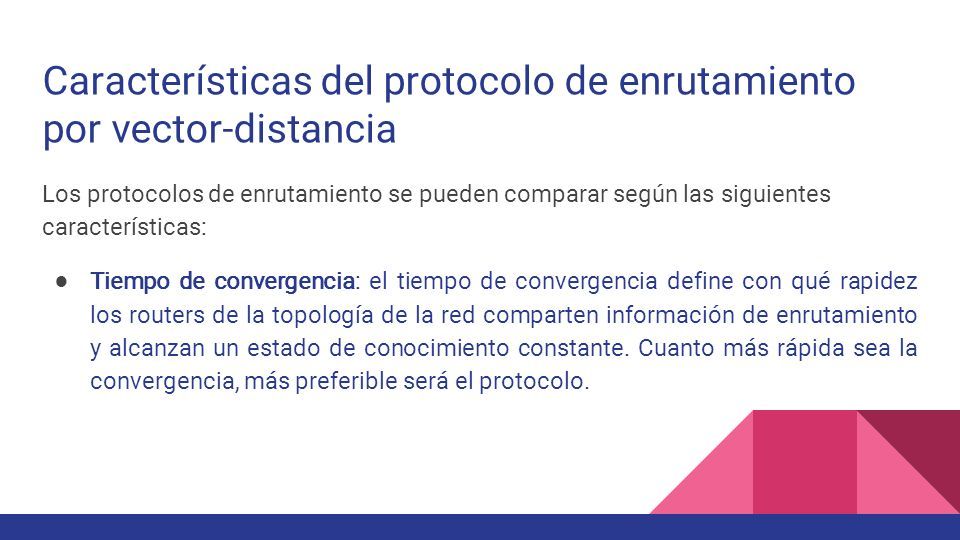 Características del protocolo de enrutamiento por vector-distancia

Los protocolos de enrutamiento se pueden comparar según las siguientes características:

● Tiempo de convergencia: el tiempo de convergencia define con qué rapidez los routers de la topología de la red comparten información de enrutamiento y alcanzan un estado de conocimiento constante. Cuanto más rápida sea la convergencia, más preferible será el protocolo.